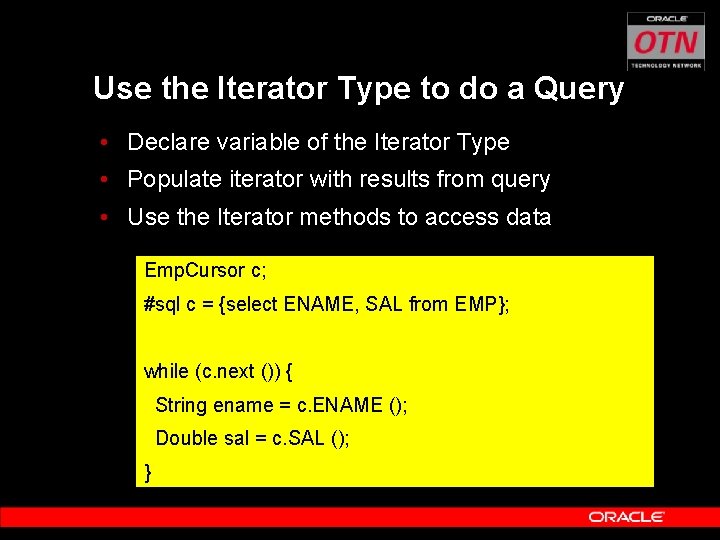 ORACLE
OTN
TECHNOLOGY NETWORK

Use the Iterator Type to do a Query

• Declare variable of the Iterator Type
• Populate iterator with results from query
• Use the Iterator methods to access data

EmpCursor c;
#sql c = {select ENAME, SAL from EMP};

while (c.next ()) {
String ename = c.ENAME ();
Double sal = c.SAL ();
}

ORACLE